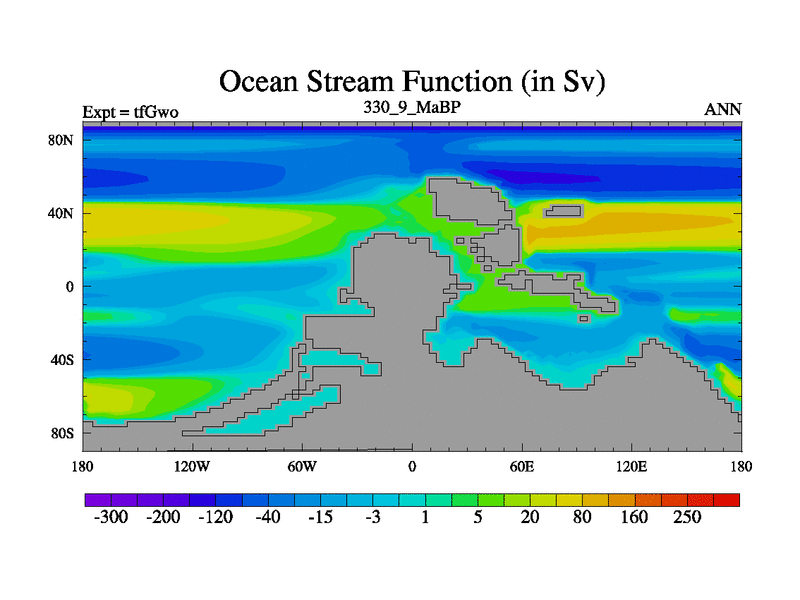 Ocean Stream Function (in Sv)

Expt = tfGwo

330_9_MaBP

ANN

80N

40N

0

40S

80S

180

120W

60W

0

60E

120E

180

-300 -200 -120 -40 -15 -3 1 5 20 80 160 250